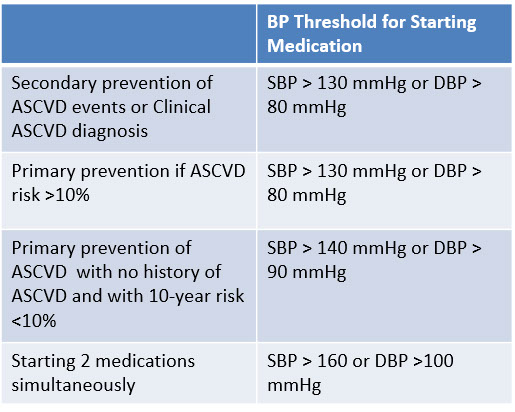 | | BP Threshold for Starting Medication |
|---|---|
| Secondary prevention of ASCVD events or Clinical ASCVD diagnosis | SBP > 130 mmHg or DBP > 80 mmHg |
| Primary prevention if ASCVD risk >10% | SBP > 130 mmHg or DBP > 80 mmHg |
| Primary prevention of ASCVD with no history of ASCVD and with 10-year risk <10% | SBP > 140 mmHg or DBP > 90 mmHg |
| Starting 2 medications simultaneously | SBP > 160 or DBP >100 mmHg |